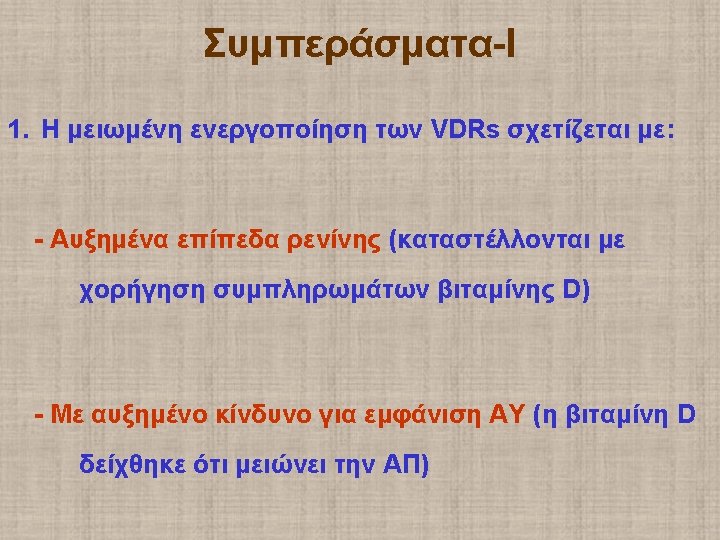 Συμπεράσματα-Ι

1. Η μειωμένη ενεργοποίηση των VDRs σχετίζεται με:

- Αυξημένα επίπεδα ρενίνης (καταστέλλονται με χορήγηση συμπληρωμάτων βιταμίνης D)

- Με αυξημένο κίνδυνο για εμφάνιση ΑΥ (η βιταμίνη D δείχθηκε ότι μειώνει την ΑΠ)